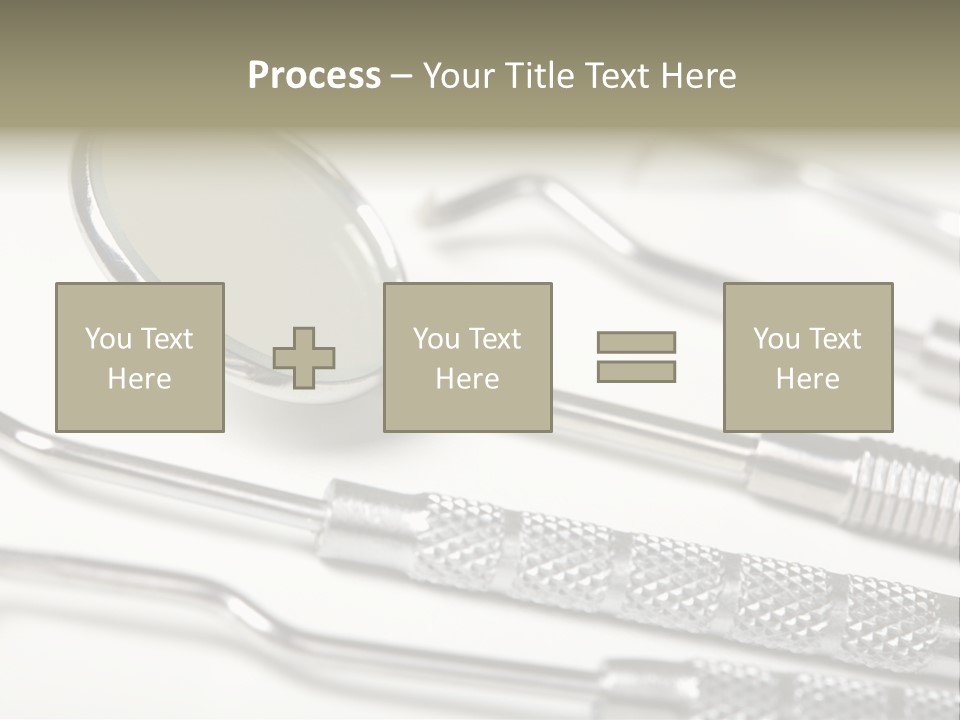 Process – Your Title Text Here

You Text Here

You Text Here

You Text Here